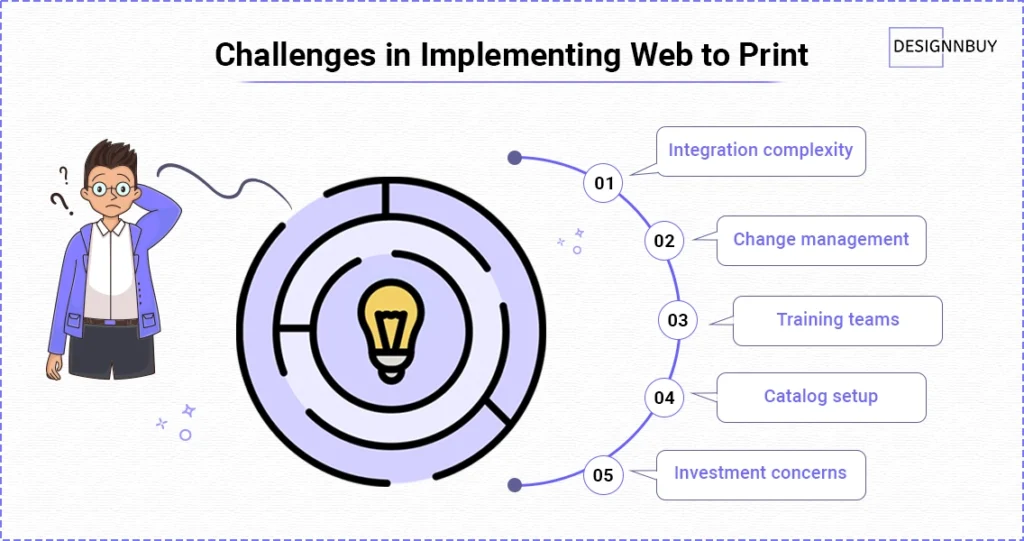 Challenges in Implementing Web to Print

DESIGNNBUY

?
?

01 Integration complexity

02 Change management

03 Training teams

04 Catalog setup

05 Investment concerns